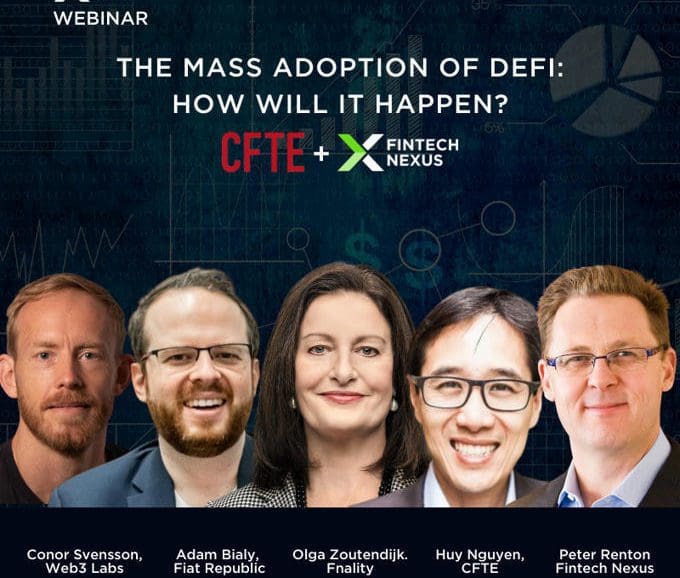 WEBINAR

THE MASS ADOPTION OF DEFI: HOW WILL IT HAPPEN?

CFTE + FINTECH NEXUS

Conor Svensson, Web3 Labs

Adam Bialy, Fiat Republic

Olga Zoutendijk. Fnality

Huy Nguyen, CFTE

Peter Renton Fintech Nexus